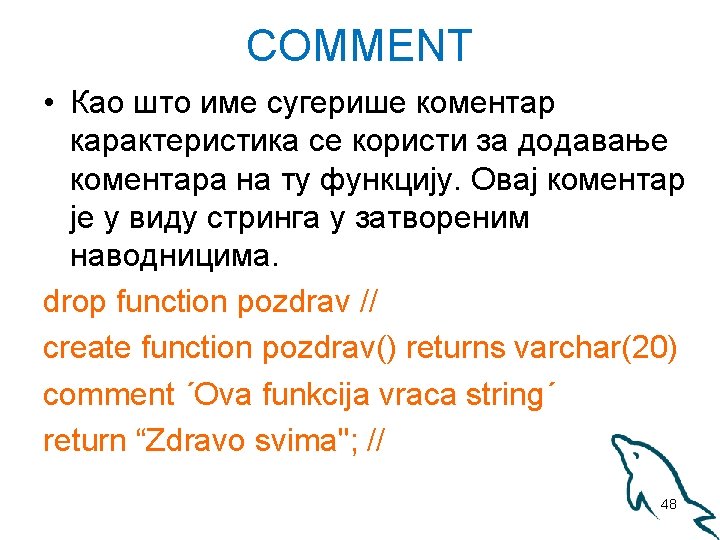 COMMENT

• Као што име сугерише коментар карактеристика се користи за додавање коментара на ту функцију. Овај коментар је у виду стринга у затвореним наводницима.

drop function pozdrav //

create function pozdrav() returns varchar(20)

comment ´Ova funkcija vraca string´

return “Zdravo svima"; //

48